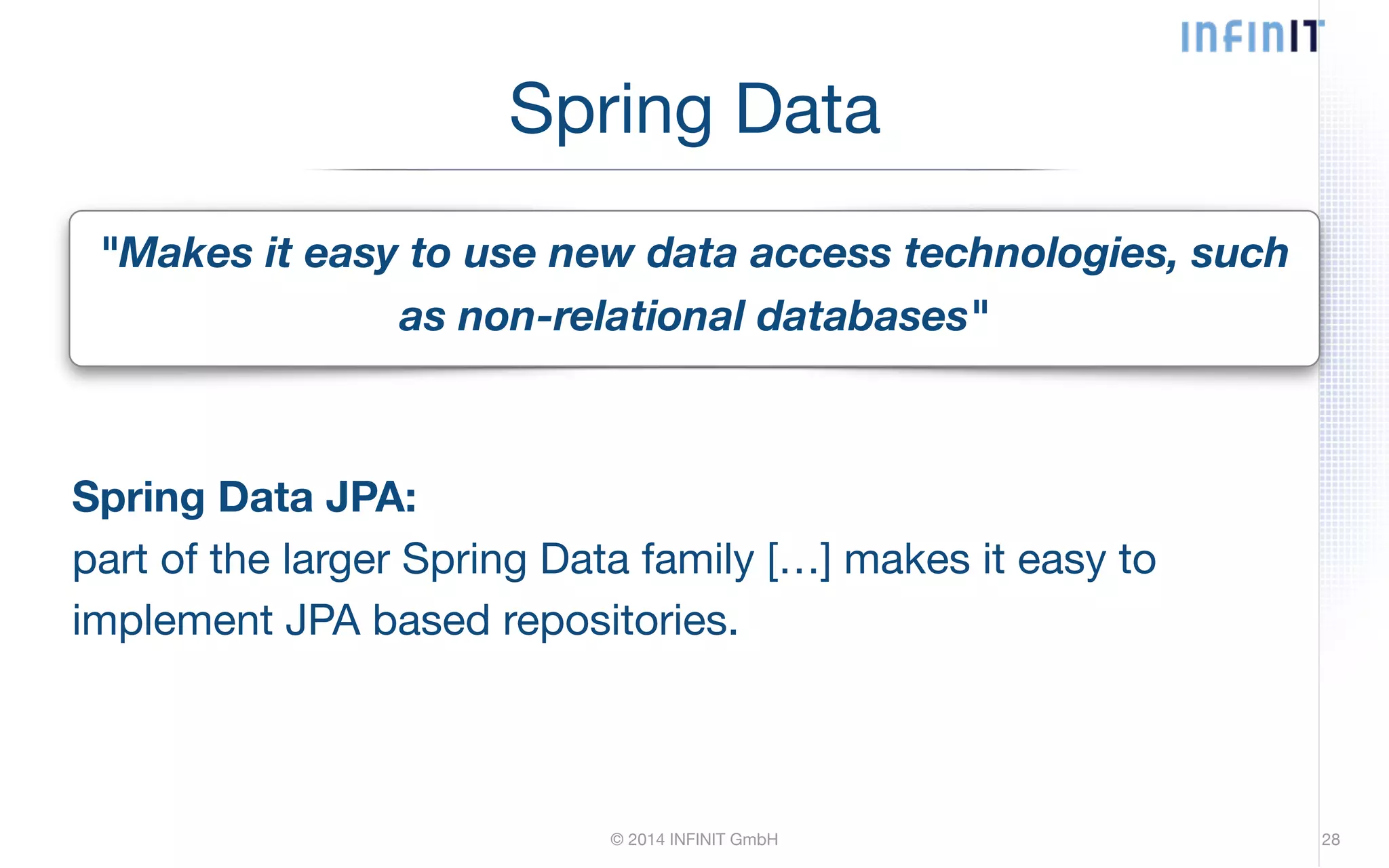 INFINIT

Spring Data

"Makes it easy to use new data access technologies, such as non-relational databases"

Spring Data JPA:
part of the larger Spring Data family […] makes it easy to implement JPA based repositories.

© 2014 INFINIT GmbH

28